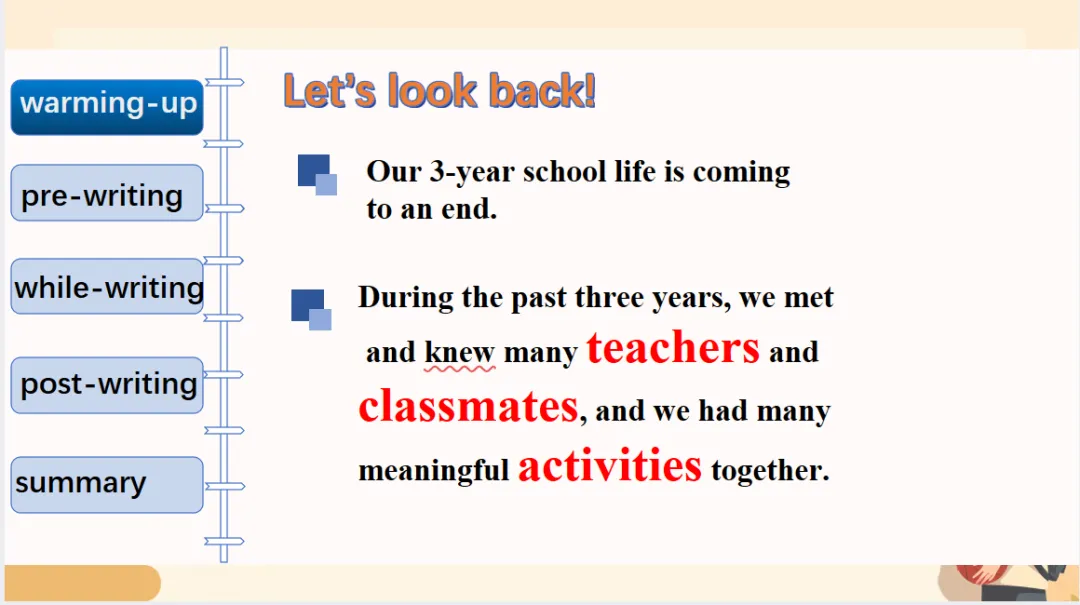 warming-up

pre-writing

while-writing

post-writing

summary

Let's look back!

Our 3-year school life is coming to an end.

During the past three years, we met and knew many teachers and classmates, and we had many meaningful activities together.